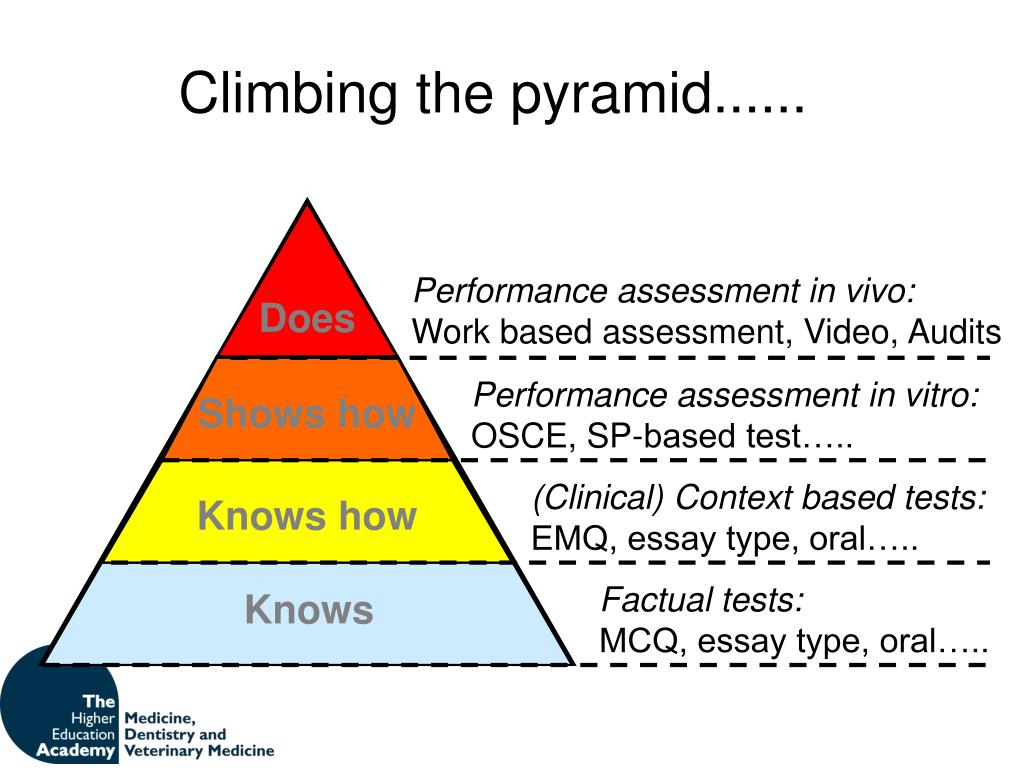 Climbing the pyramid......

Does

Performance assessment in vivo:
Work based assessment, Video, Audits

Shows how

Performance assessment in vitro:
OSCE, SP-based test…..

Knows how

(Clinical) Context based tests:
EMQ, essay type, oral…..

Knows

Factual tests:
MCQ, essay type, oral…..

The Higher Education Academy Medicine, Dentistry and Veterinary Medicine